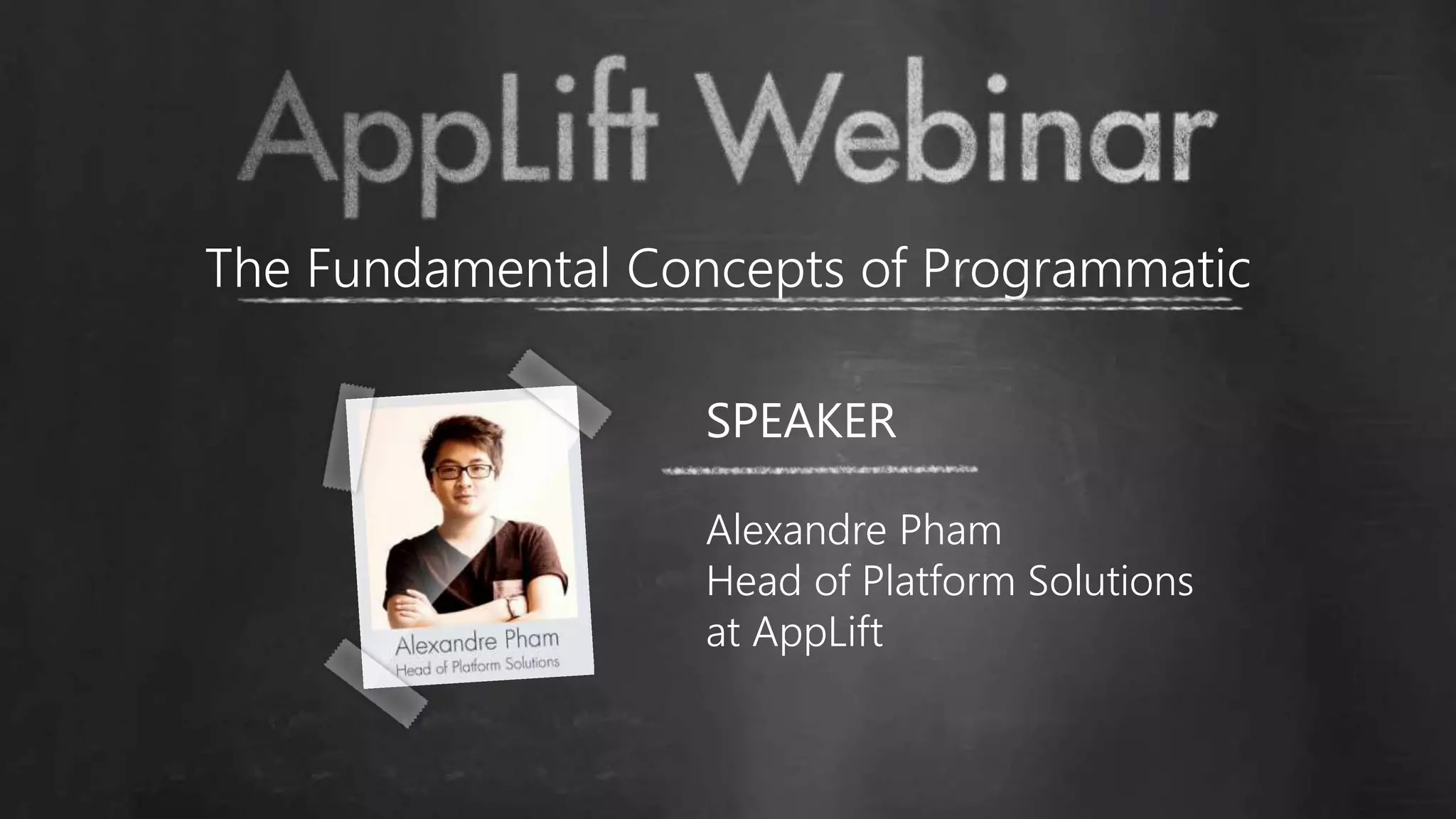 AppLift Webinar

The Fundamental Concepts of Programmatic

Alexandre Pham
Head of Platform Solutions

SPEAKER

Alexandre Pham
Head of Platform Solutions
at AppLift